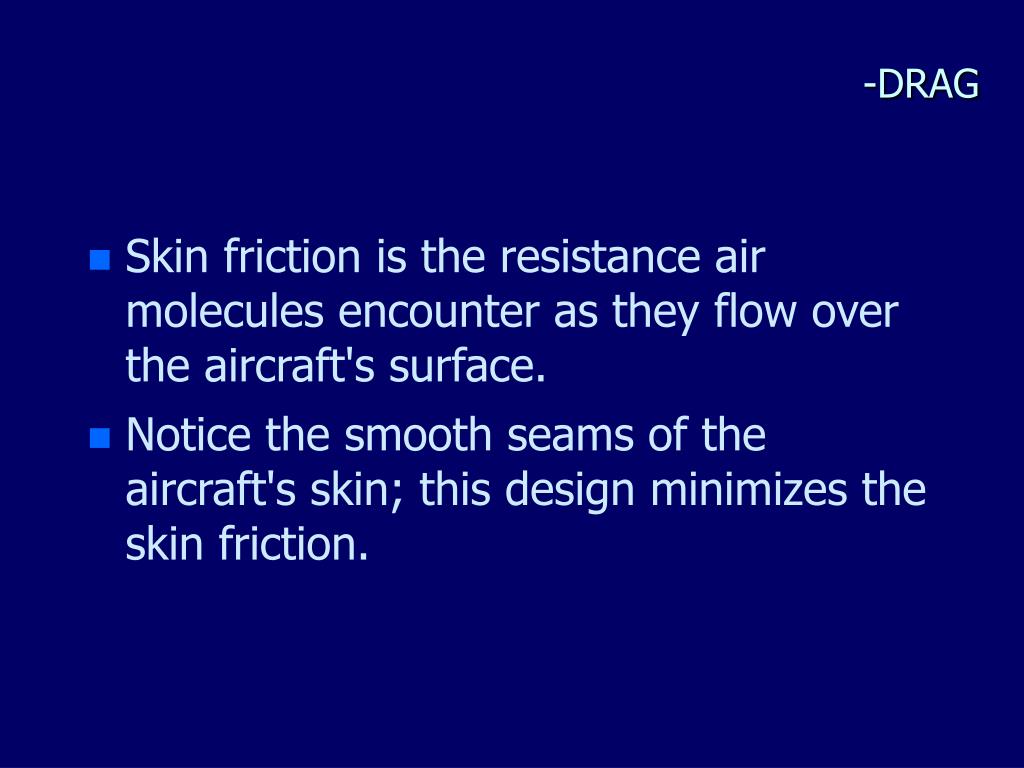 -DRAG

Skin friction is the resistance air molecules encounter as they flow over the aircraft's surface.

Notice the smooth seams of the aircraft's skin; this design minimizes the skin friction.